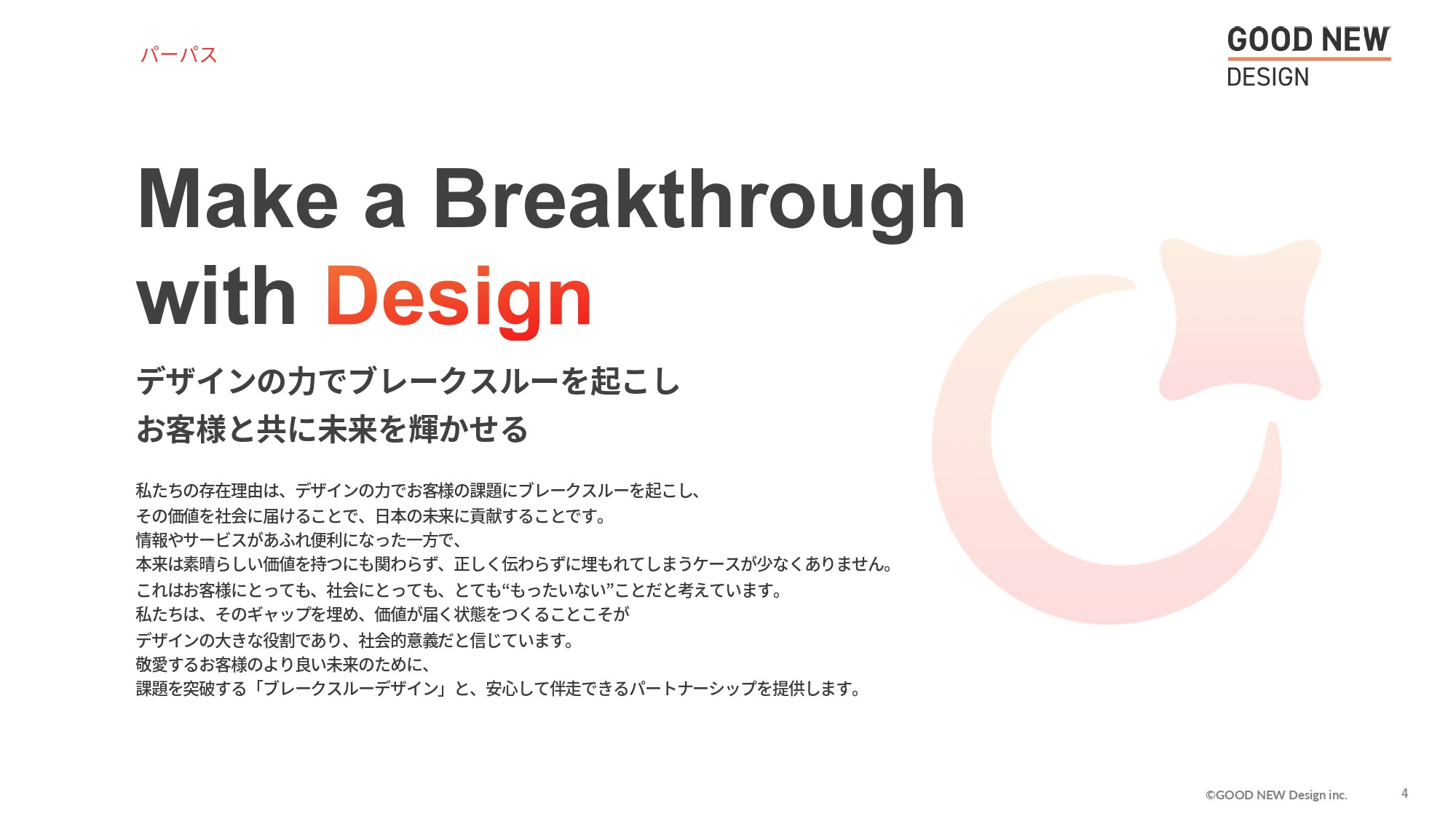 パーパス

GOOD NEW
DESIGN

Make a Breakthrough with Design

デザインの力でブレークスルーを起こし
お客様と共に未来を輝かせる

私たちの存在理由は、デザインの力でお客様の課題にブレークスルーを起こし、
その価値を社会に届けることで、日本の未来に貢献することです。
情報やサービスがあふれ便利になった一方で、
本来は素晴らしい価値を持つにも関わらず、正しく伝わらずに埋もれてしまうケースが少なくありません。
これはお客様にとっても、社会にとっても、とても“もったいない”ことだと考えています。
私たちは、そのギャップを埋め、価値が届く状態をつくることこそが
デザインの大きな役割であり、社会的意義だと信じています。
敬愛するお客様のより良い未来のために、
課題を突破する「ブレークスルーデザイン」と、安心して伴走できるパートナーシップを提供します。

©GOOD NEW Design inc.

4